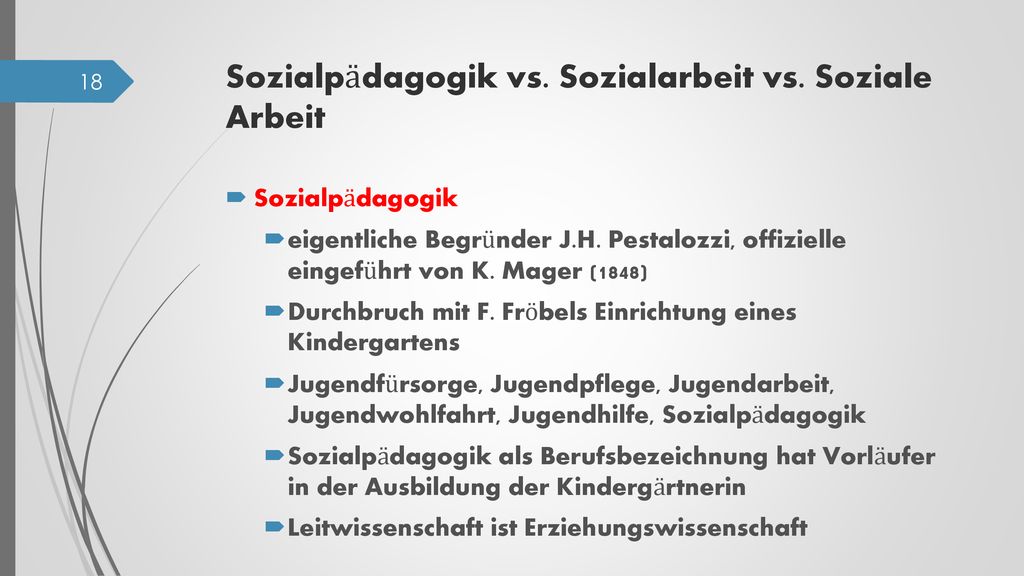 18

Sozialpädagogik vs. Sozialarbeit vs. Soziale Arbeit

Sozialpädagogik

eigentliche Begründer J.H. Pestalozzi, offizielle eingeführt von K. Mager (1848)

Durchbruch mit F. Fröbels Einrichtung eines Kindergartens

Jugendfürsorge, Jugendpflege, Jugendarbeit, Jugendwohlfahrt, Jugendhilfe, Sozialpädagogik

Sozialpädagogik als Berufsbezeichnung hat Vorläufer in der Ausbildung der Kindergärtnerin

Leitwissenschaft ist Erziehungswissenschaft